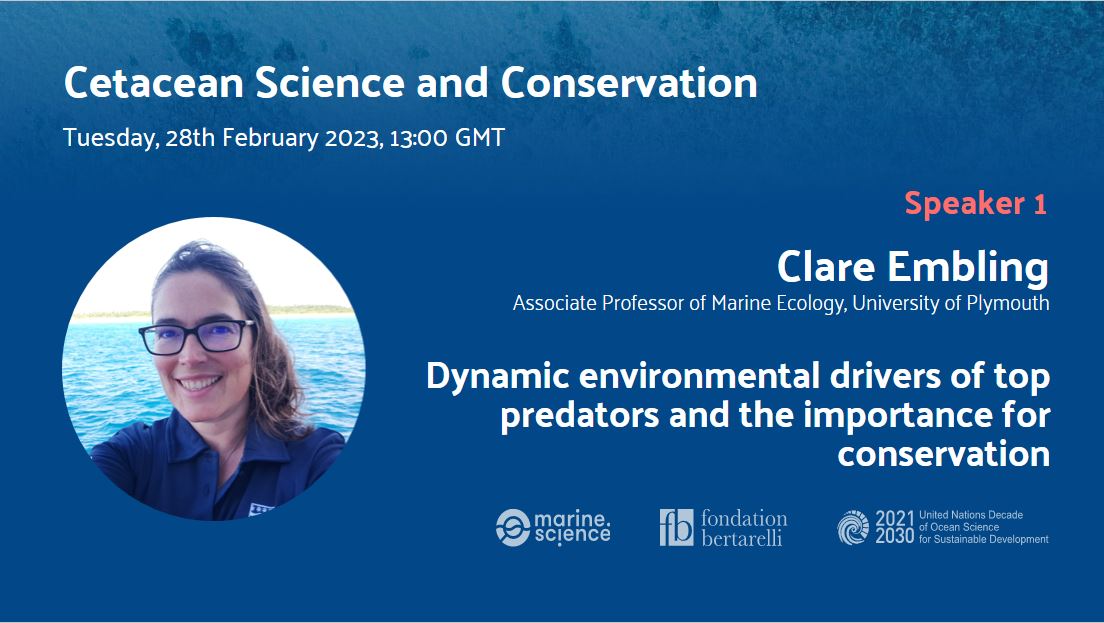 Cetacean Science and Conservation

Tuesday, 28th February 2023, 13:00 GMT

Speaker 1

Clare Embling

Associate Professor of Marine Ecology, University of Plymouth

Dynamic environmental drivers of top predators and the importance for conservation

marine. science

fb fondation bertarelli

2021 2030 United Nations Decade of Ocean Science for Sustainable Development